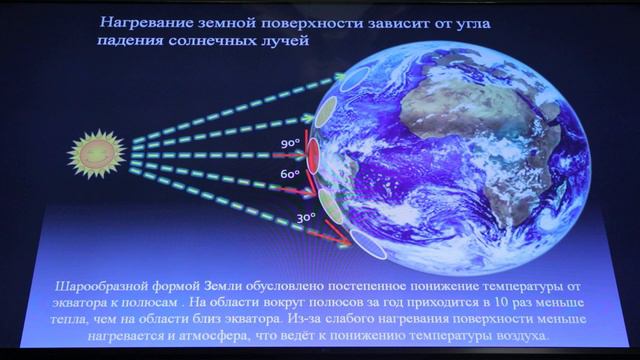 Нагревание земной поверхности зависит от угла падения солнечных лучей

90°

60°

30°

Шарообразной формой Земли обусловлено постепенное понижение температуры от экватора к полюсам . На области вокруг полюсов за год приходится в 10 раз меньше тепла, чем на области близ экватора. Из-за слабого нагревания поверхности меньше нагревается и атмосфера, что ведёт к понижению температуры воздуха.